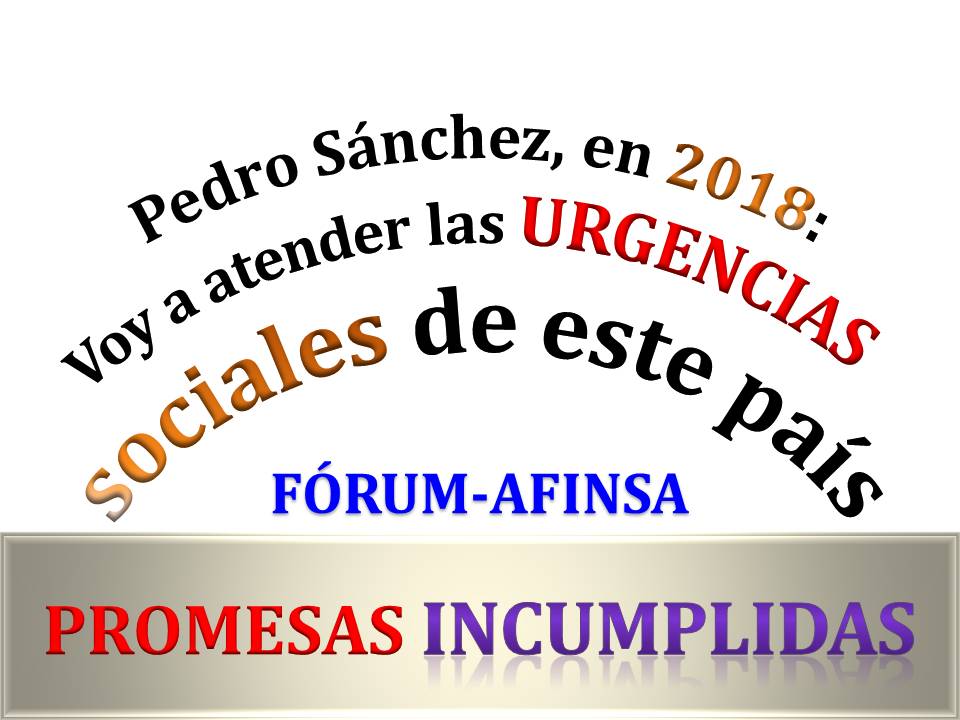 Pedro Sánchez, en 2018:
Voy a atender las URGENCIAS
sociales de este país

FÓRUM-AFINSA

PROMESAS INCUMPLIDAS